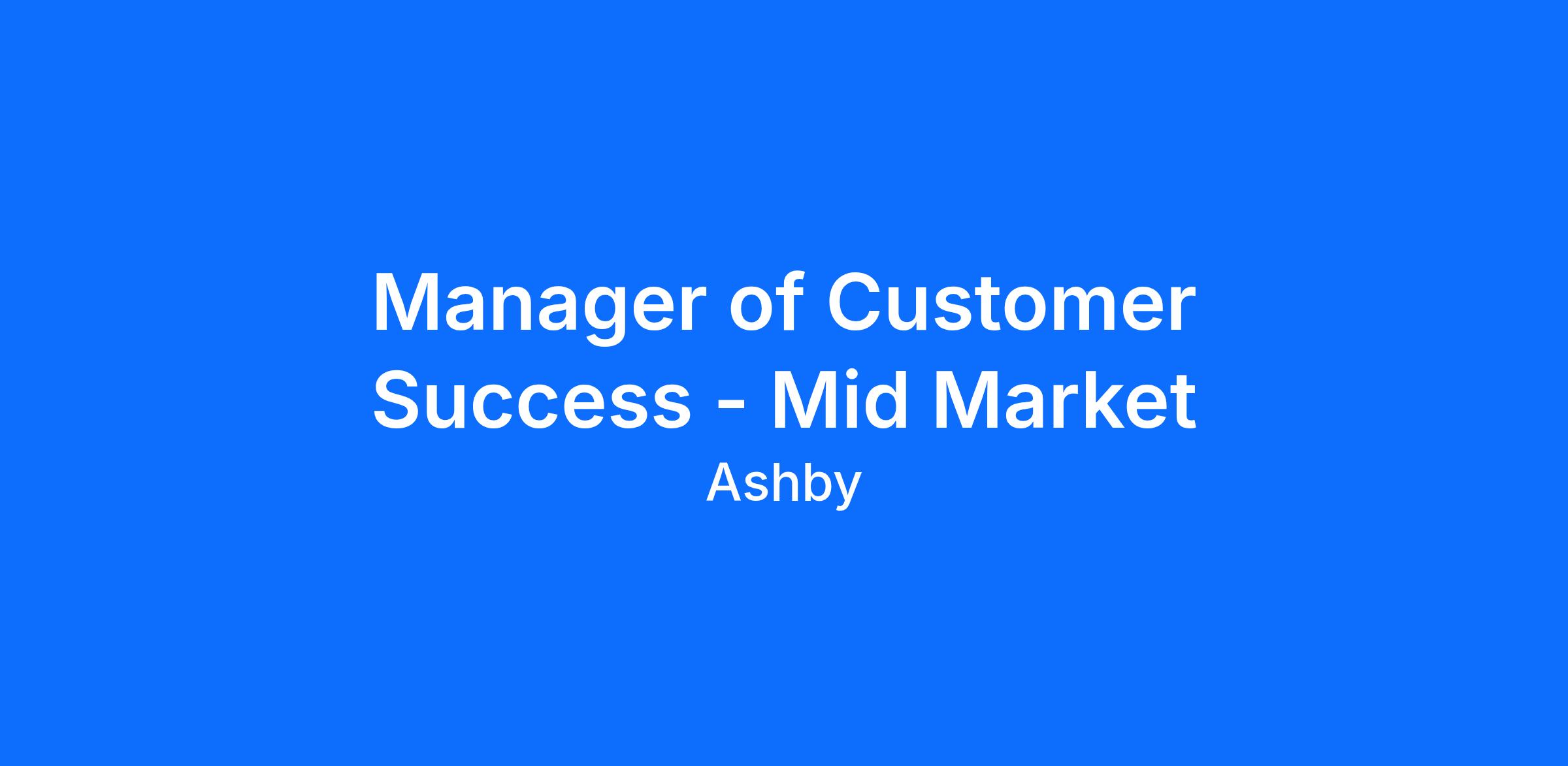 Manager of Customer Success - Mid Market

Ashby